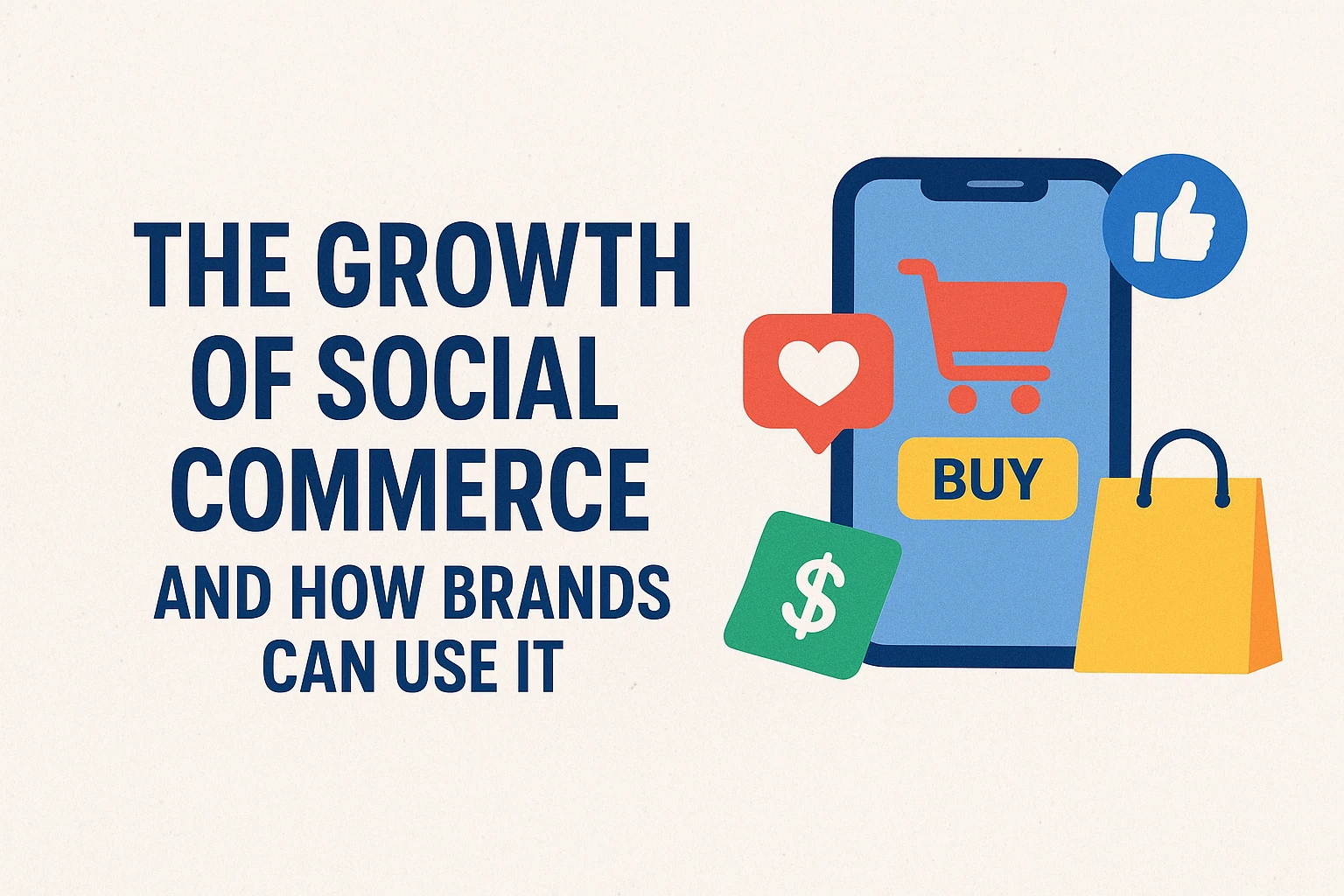 THE GROWTH OF SOCIAL COMMERCE
AND HOW BRANDS CAN USE IT

BUY

$